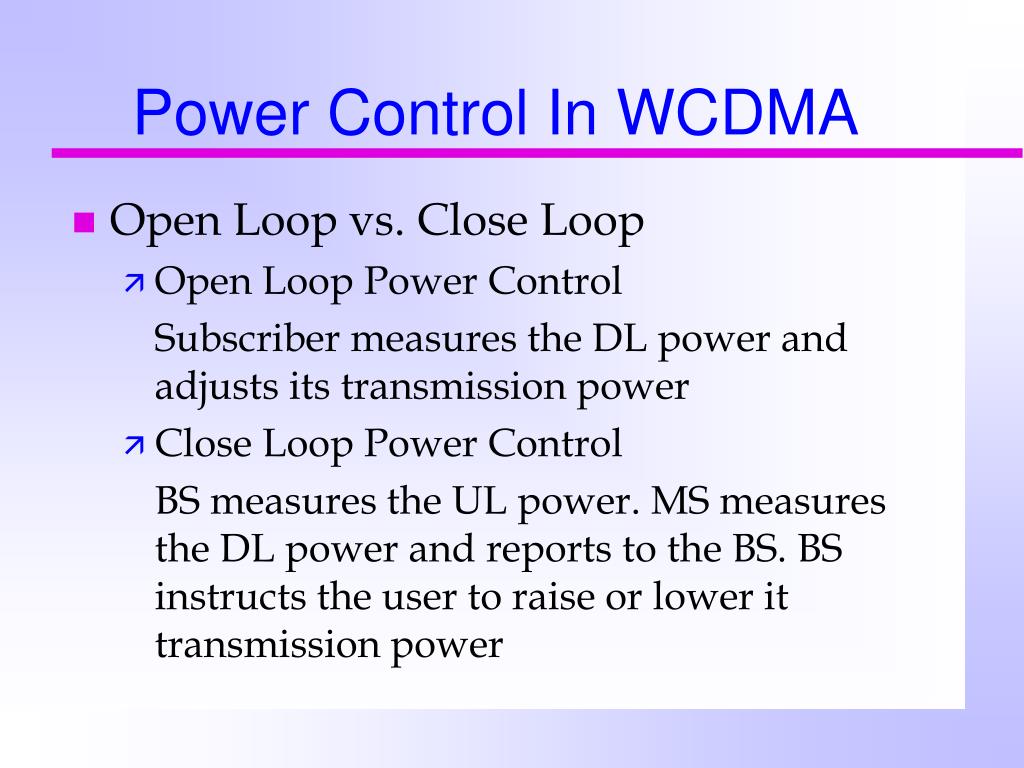 Power Control In WCDMA

Open Loop vs. Close Loop

Open Loop Power Control

Subscriber measures the DL power and adjusts its transmission power

Close Loop Power Control

BS measures the UL power. MS measures the DL power and reports to the BS. BS instructs the user to raise or lower it transmission power